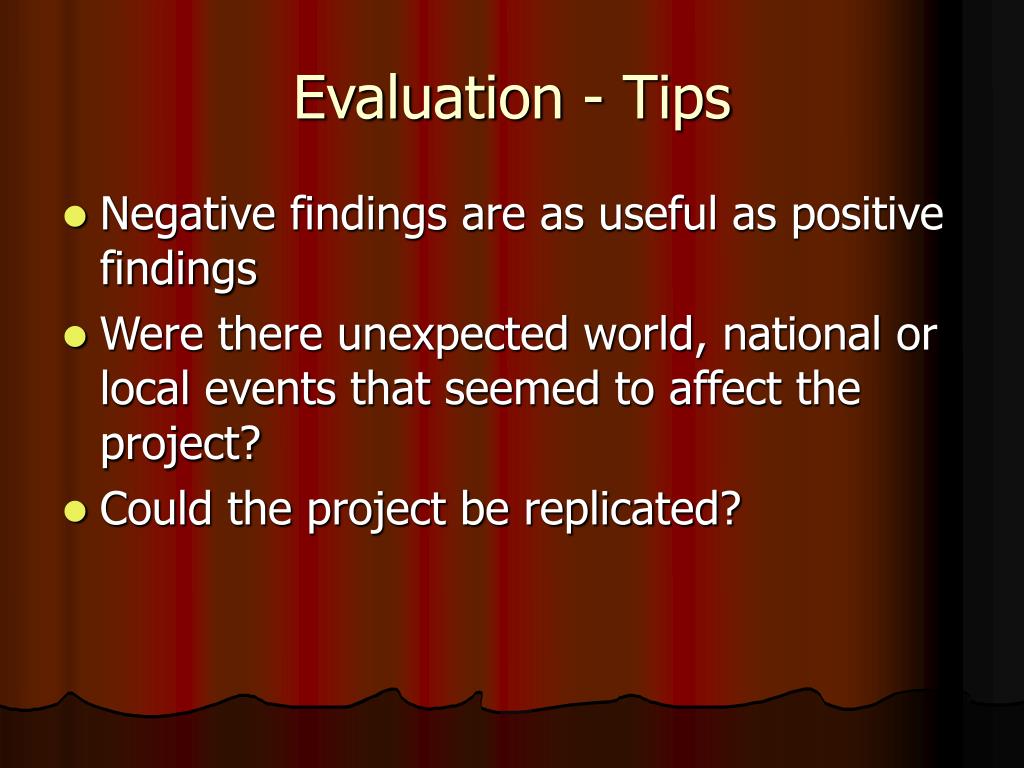 Evaluation - Tips

- Negative findings are as useful as positive findings
- Were there unexpected world, national or local events that seemed to affect the project?
- Could the project be replicated?